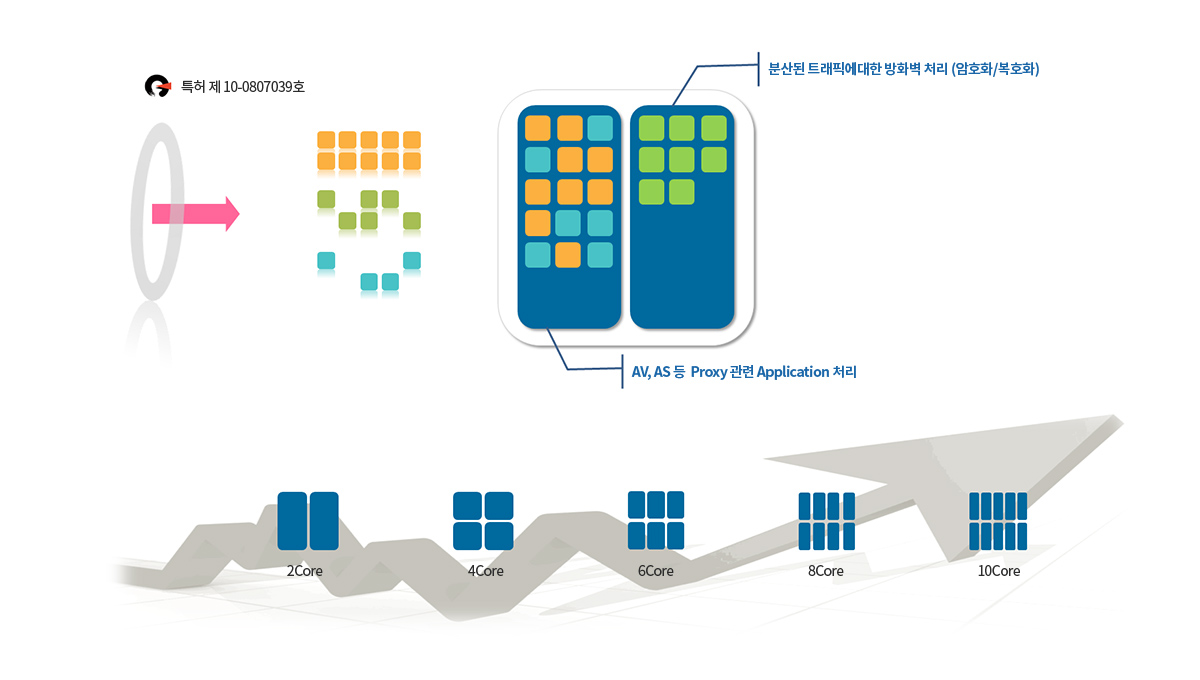 특허 제 10-0807039호

분산된 트래픽에대한 방화벽 처리 (암호화/복호화)

AV, AS 등 Proxy 관련 Application 처리

2Core

4Core

6Core

8Core

10Core